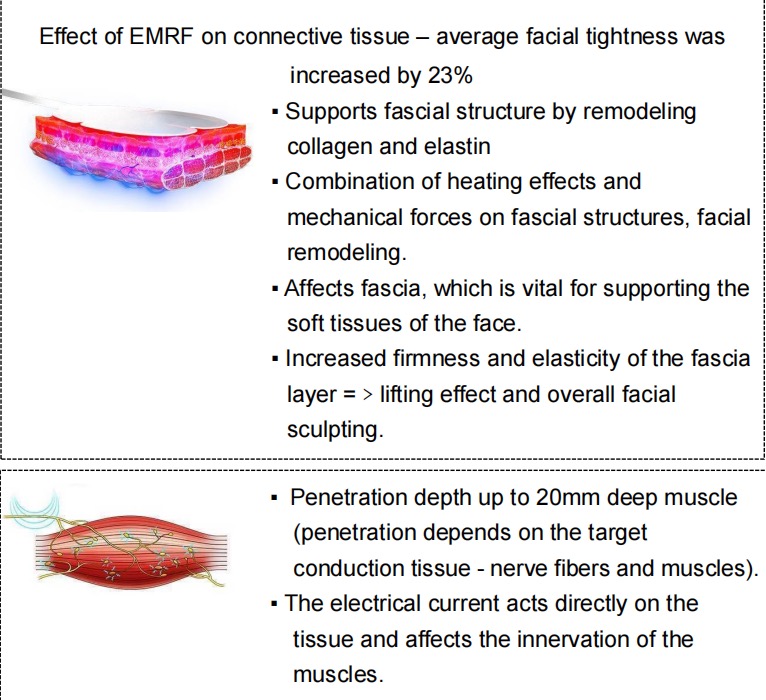 Effect of EMRF on connective tissue – average facial tightness was increased by 23%

▪ Supports fascial structure by remodeling collagen and elastin
▪ Combination of heating effects and mechanical forces on fascial structures, facial remodeling.
▪ Affects fascia, which is vital for supporting the soft tissues of the face.
▪ Increased firmness and elasticity of the fascia layer = > lifting effect and overall facial sculpting.

▪ Penetration depth up to 20mm deep muscle (penetration depends on the target conduction tissue - nerve fibers and muscles).
▪ The electrical current acts directly on the tissue and affects the innervation of the muscles.